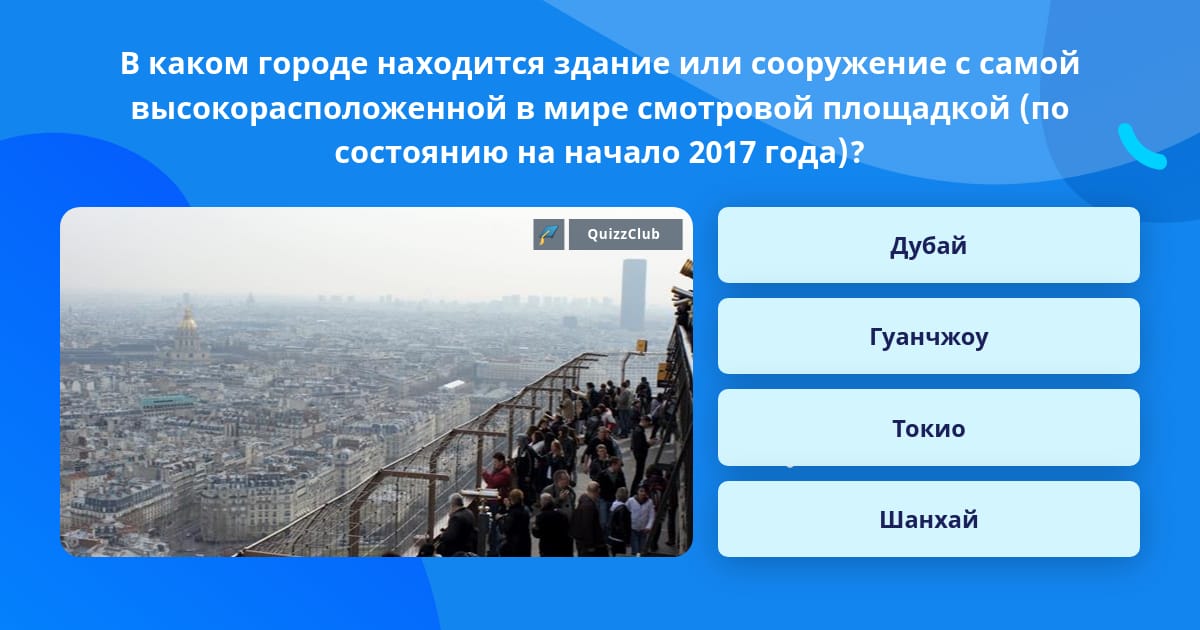 В каком городе находится здание или сооружение с самой высокорасположенной в мире смотровой площадкой (по состоянию на начало 2017 года)?

QuizzClub

Дубай

Гуанчжоу

Токио

Шанхай